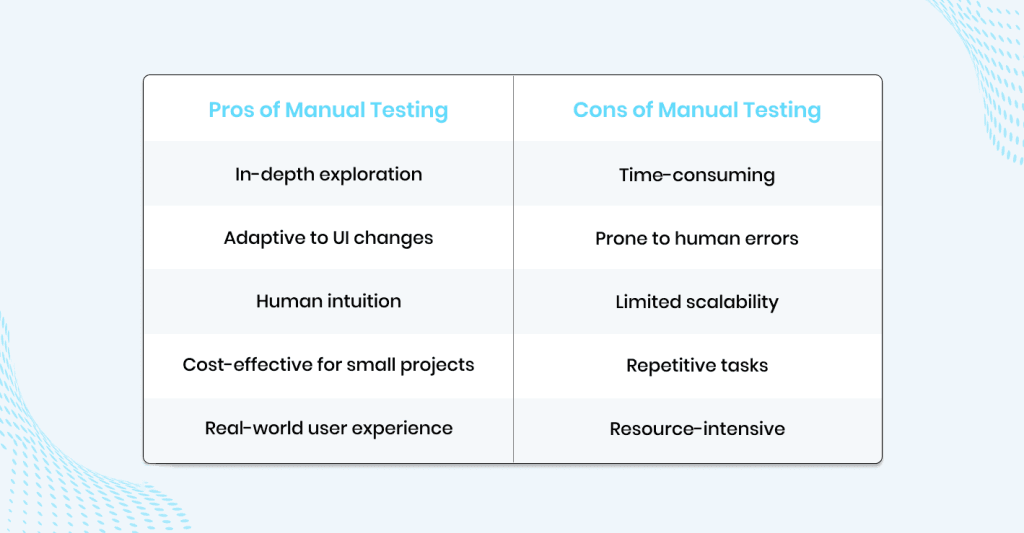 | Pros of Manual Testing | Cons of Manual Testing |
|---|---|
| In-depth exploration | Time-consuming |
| Adaptive to UI changes | Prone to human errors |
| Human intuition | Limited scalability |
| Cost-effective for small projects | Repetitive tasks |
| Real-world user experience | Resource-intensive |